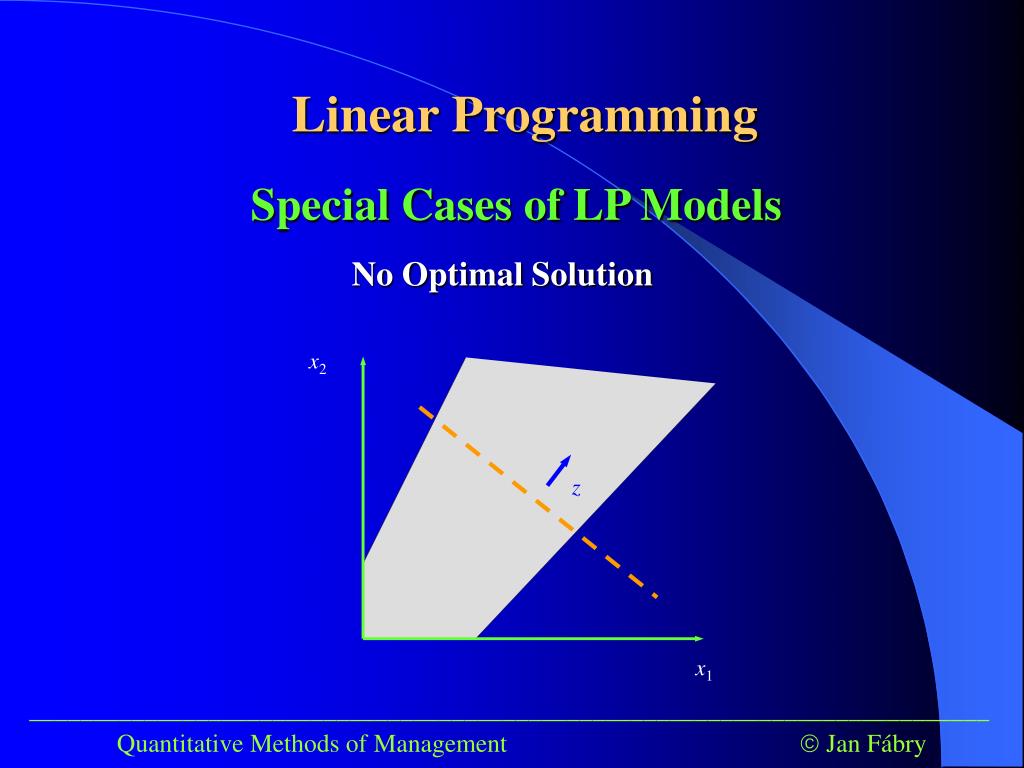 Linear Programming

Special Cases of LP Models

No Optimal Solution

$x_2$

$z$

$x_1$

Quantitative Methods of Management

© Jan Fábry